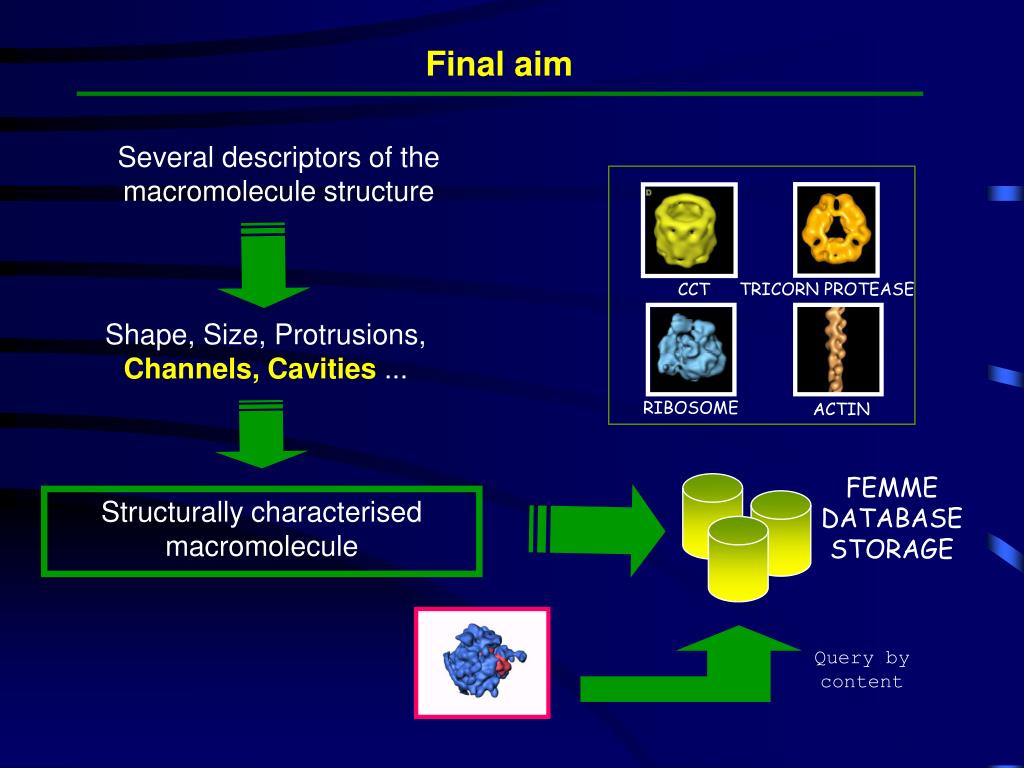 Final aim

Several descriptors of the macromolecule structure

Shape, Size, Protrusions, Channels, Cavities ...

Structurally characterised macromolecule

CCT

TRICORN PROTEASE

RIBOSOME

ACTIN

FEMME DATABASE STORAGE

Query by content